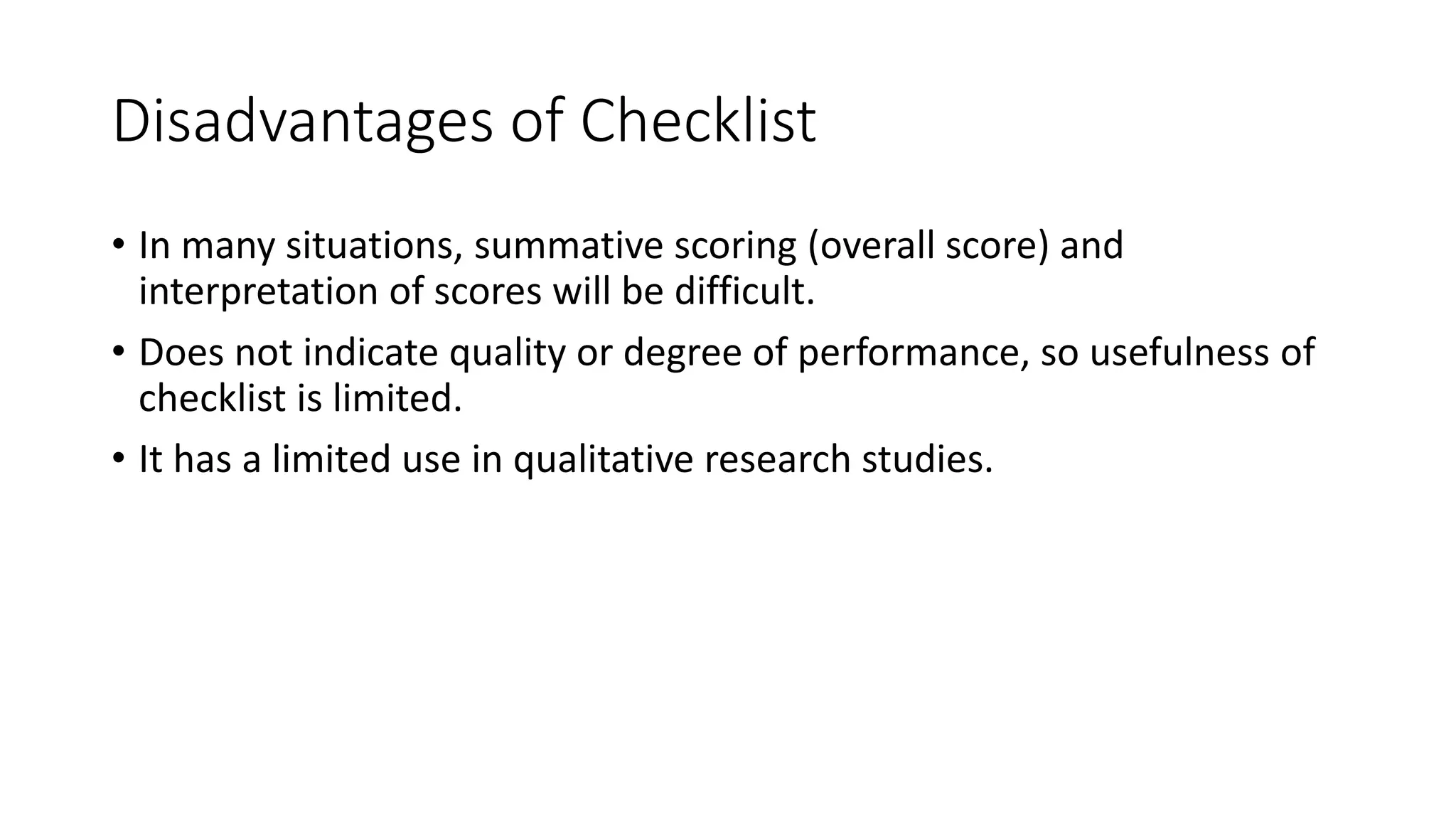 Disadvantages of Checklist

• In many situations, summative scoring (overall score) and interpretation of scores will be difficult.

• Does not indicate quality or degree of performance, so usefulness of checklist is limited.

• It has a limited use in qualitative research studies.